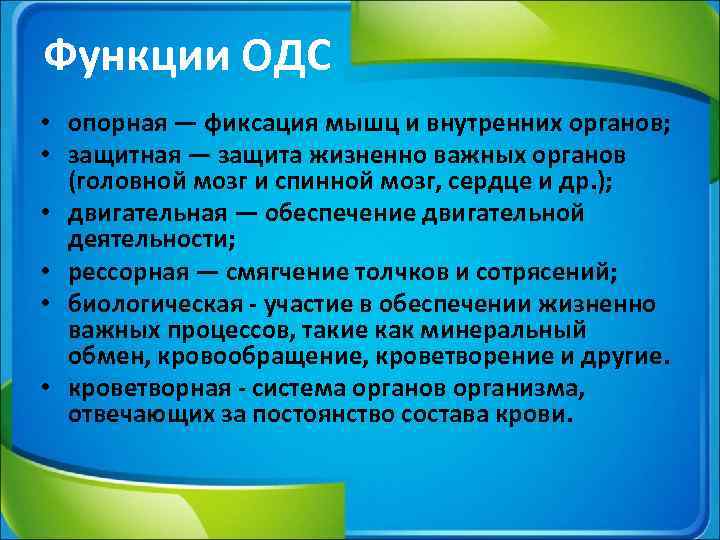 Функции ОДС

• опорная — фиксация мышц и внутренних органов;
• защитная — защита жизненно важных органов (головной мозг и спинной мозг, сердце и др.);
• двигательная — обеспечение двигательной деятельности;
• рессорная — смягчение толчков и сотрясений;
• биологическая - участие в обеспечении жизненно важных процессов, такие как минеральный обмен, кровообращение, кроветворение и другие.
• кроветворная - система органов организма, отвечающих за постоянство состава крови.